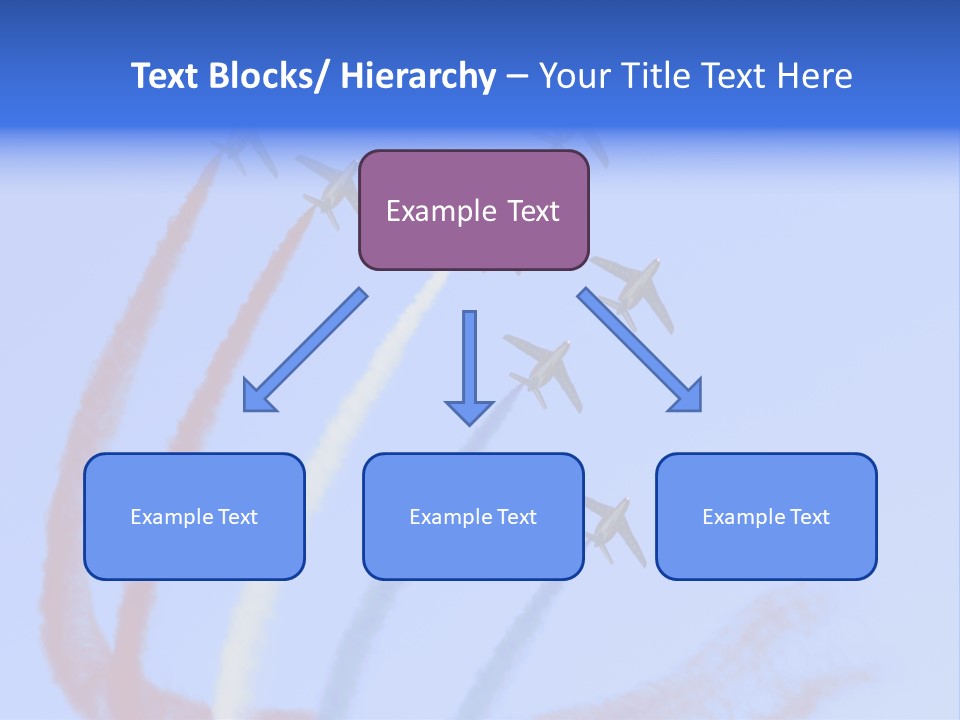 Text Blocks/ Hierarchy – Your Title Text Here

Example Text

Example Text

Example Text

Example Text